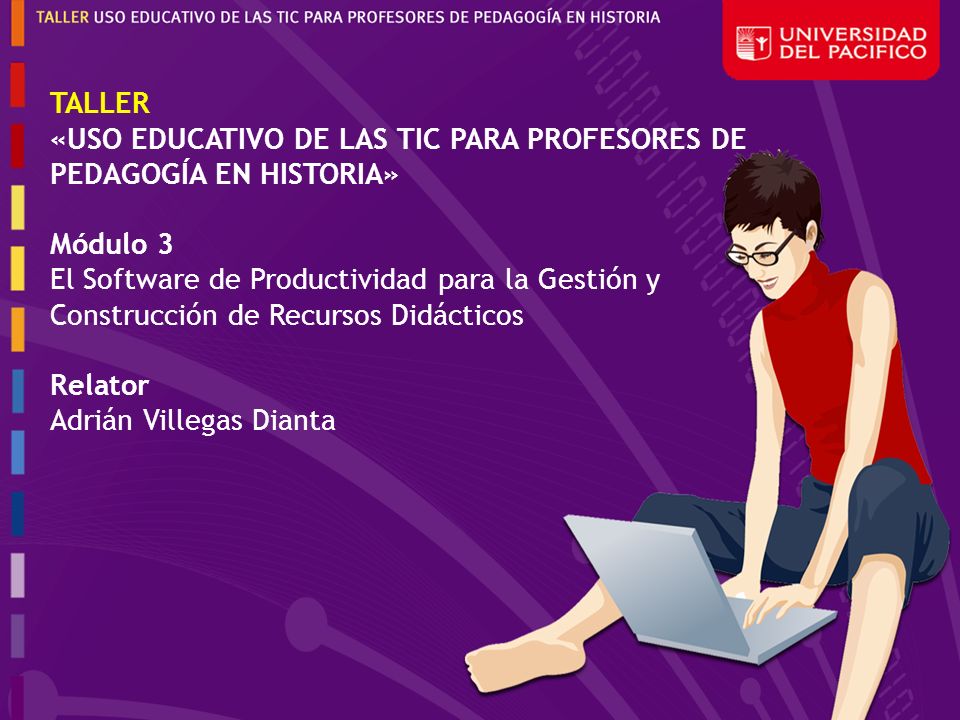 TALLER USO EDUCATIVO DE LAS TIC PARA PROFESORES DE PEDAGOGÍA EN HISTORIA

UNIVERSIDAD DEL PACIFICO

TALLER
«USO EDUCATIVO DE LAS TIC PARA PROFESORES DE PEDAGOGÍA EN HISTORIA»

Módulo 3
El Software de Productividad para la Gestión y Construcción de Recursos Didácticos

Relator
Adrián Villegas Dianta